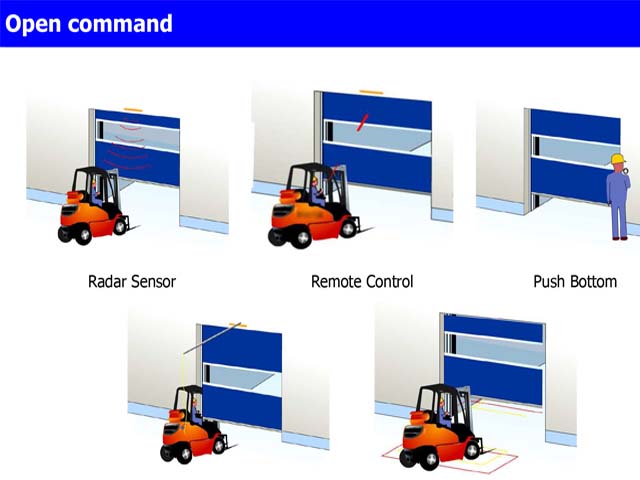 Open command

Radar Sensor

Remote Control

Push Bottom